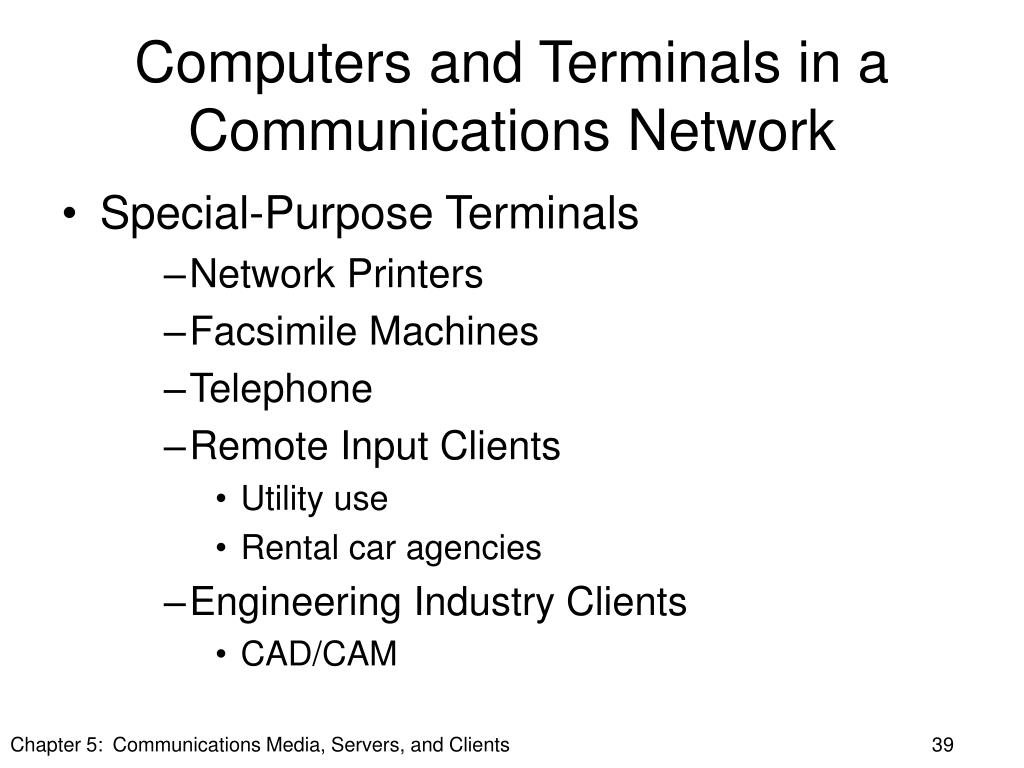 Computers and Terminals in a Communications Network

• Special-Purpose Terminals
  – Network Printers
  – Facsimile Machines
  – Telephone
  – Remote Input Clients
    • Utility use
    • Rental car agencies
  – Engineering Industry Clients
    • CAD/CAM

Chapter 5: Communications Media, Servers, and Clients

39